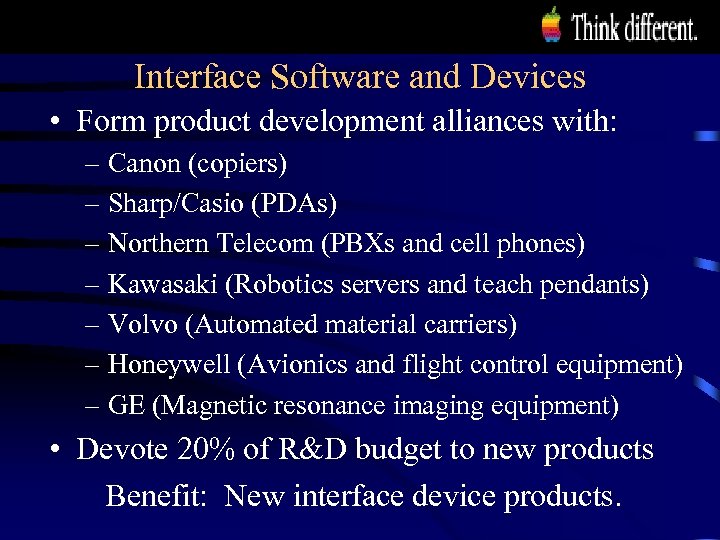 Think different.

Interface Software and Devices

• Form product development alliances with:
– Canon (copiers)
– Sharp/Casio (PDAs)
– Northern Telecom (PBXs and cell phones)
– Kawasaki (Robotics servers and teach pendants)
– Volvo (Automated material carriers)
– Honeywell (Avionics and flight control equipment)
– GE (Magnetic resonance imaging equipment)
• Devote 20% of R&D budget to new products

Benefit: New interface device products.